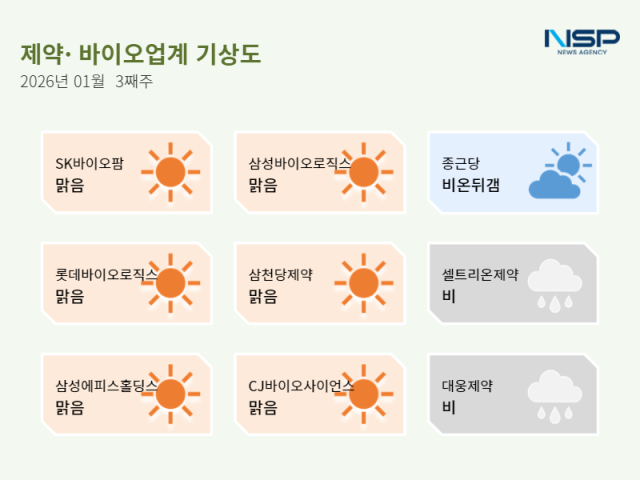 제약· 바이오업계 기상도
2026년 01월 3째주

NSP
NEWS AGENCY

SK바이오팜
맑음

삼성바이오로직스
맑음

종근당
비온뒤갬

롯데바이오로직스
맑음

삼천당제약
맑음

셀트리온제약
비

삼성에피스홀딩스
맑음

CJ바이오사이언스
맑음

대웅제약
비